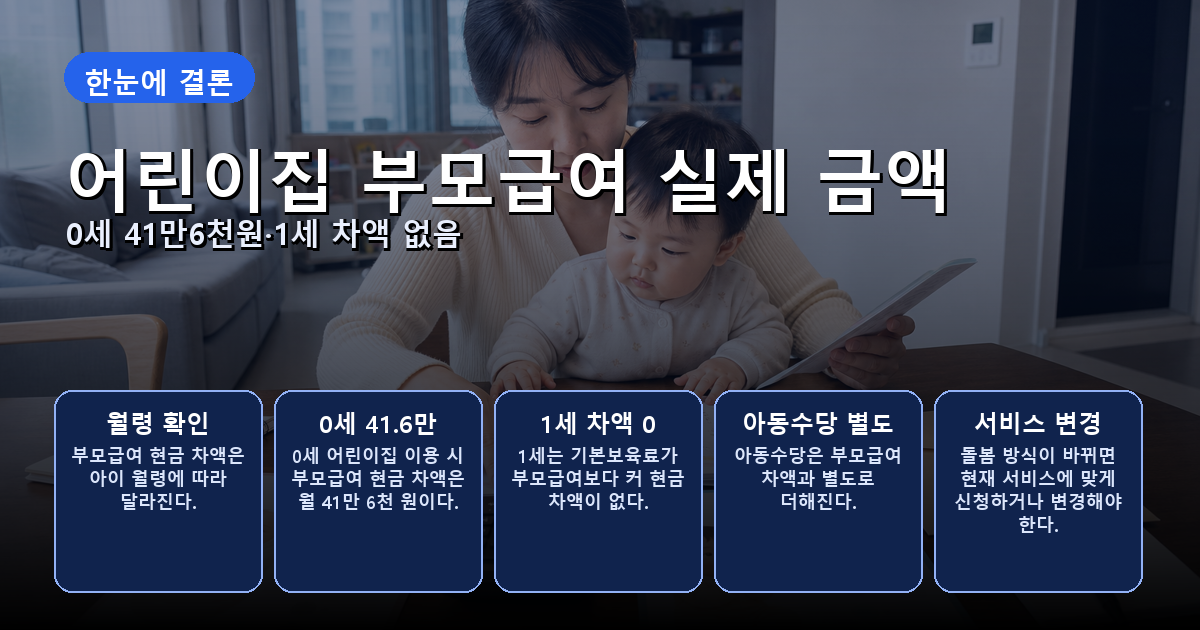 한눈에 결론

어린이집 부모급여 실제 금액

0세 41만6천원·1세 차액 없음

월령 확인
부모급여 현금 차액은 아이 월령에 따라 달라진다.

0세 41.6만
0세 어린이집 이용 시 부모급여 현금 차액은 월 41만 6천 원이다.

1세 차액 0
1세는 기본보육료가 부모급여보다 커 현금 차액이 없다.

아동수당 별도
아동수당은 부모급여 차액과 별도로 더해진다.

서비스 변경
돌봄 방식이 바뀌면 현재 서비스에 맞게 신청하거나 변경해야 한다.